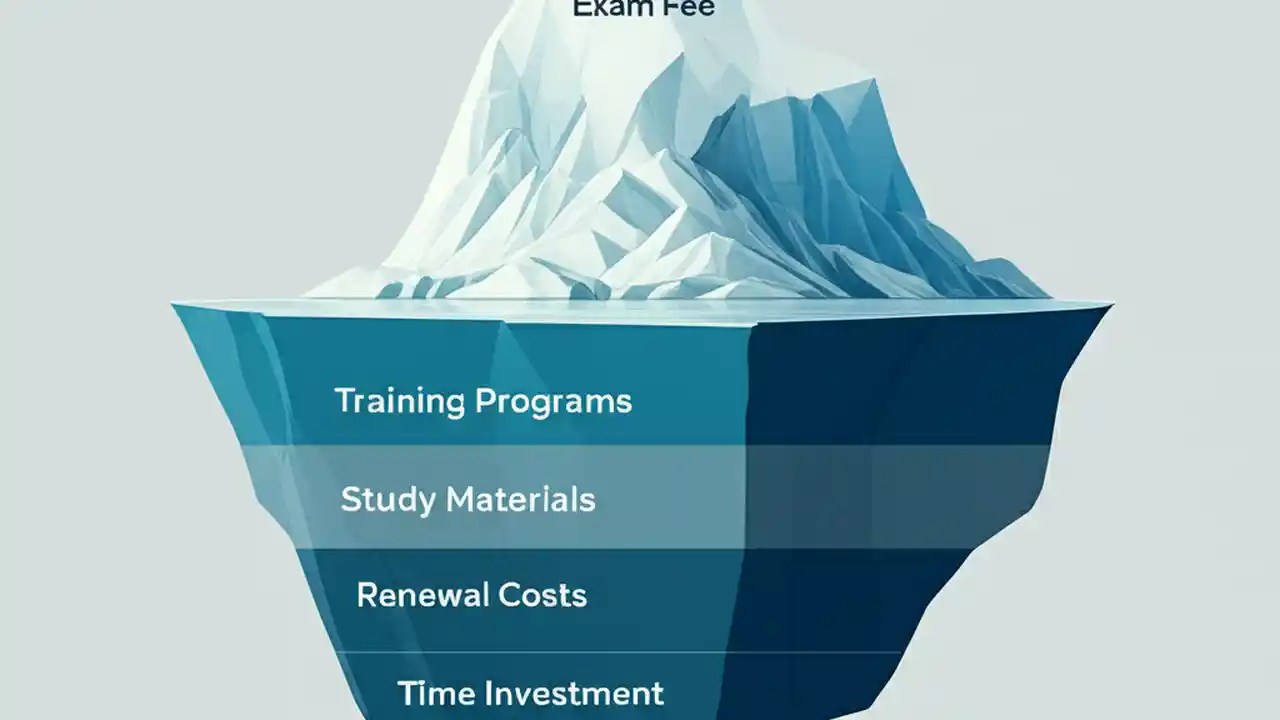 Exam Fee

Training Programs

Study Materials

Renewal Costs

Time Investment